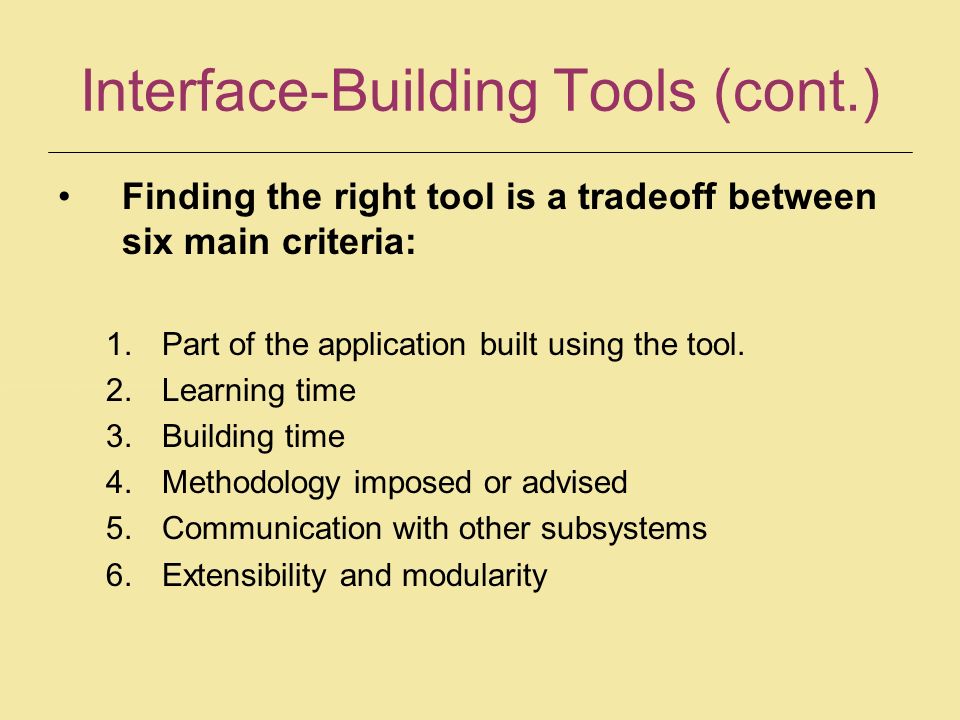 Interface-Building Tools (cont.)

• Finding the right tool is a tradeoff between six main criteria:

1. Part of the application built using the tool.
2. Learning time
3. Building time
4. Methodology imposed or advised
5. Communication with other subsystems
6. Extensibility and modularity